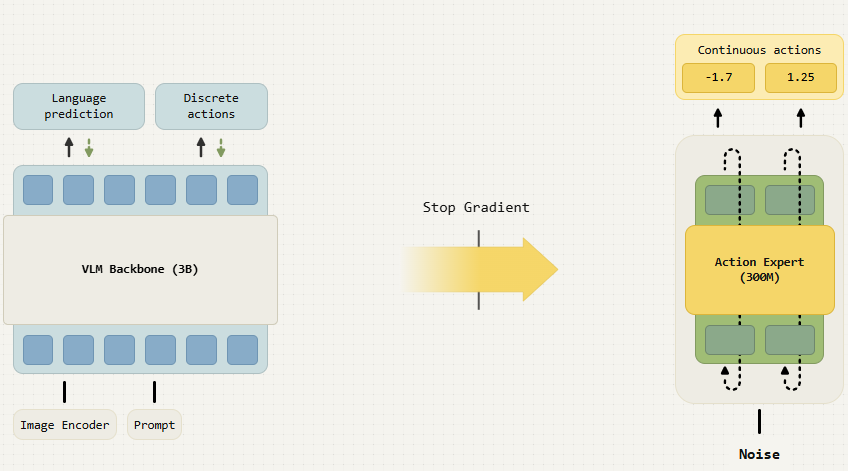 Language prediction

Discrete actions

VLM Backbone (3B)

Image Encoder

Prompt

Stop Gradient

Continuous actions

-1.7

1.25

Action Expert (300M)

Noise